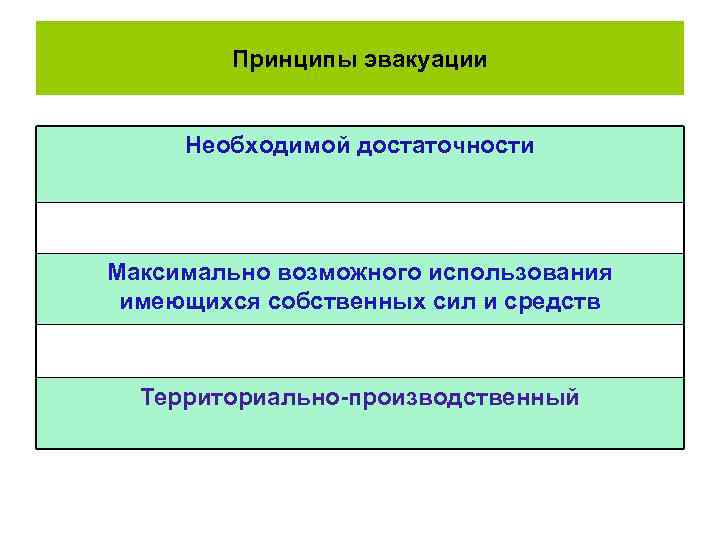 Принципы эвакуации

Необходимой достаточности

Максимально возможного использования имеющихся собственных сил и средств

Территориально-производственный